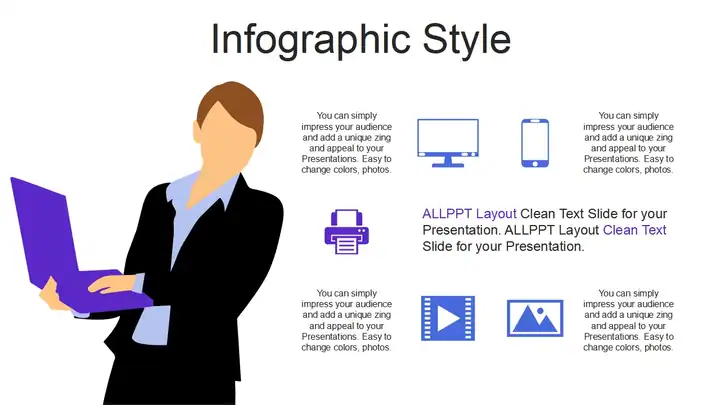 Infographic Style

You can simply impress your audience and add a unique zing and appeal to your Presentations. Easy to change colors, photos.

You can simply impress your audience and add a unique zing and appeal to your Presentations. Easy to change colors, photos.

ALLPPT Layout Clean Text Slide for your Presentation. ALLPPT Layout Clean Text Slide for your Presentation.

You can simply impress your audience and add a unique zing and appeal to your Presentations. Easy to change colors, photos.

You can simply impress your audience and add a unique zing and appeal to your Presentations. Easy to change colors, photos.